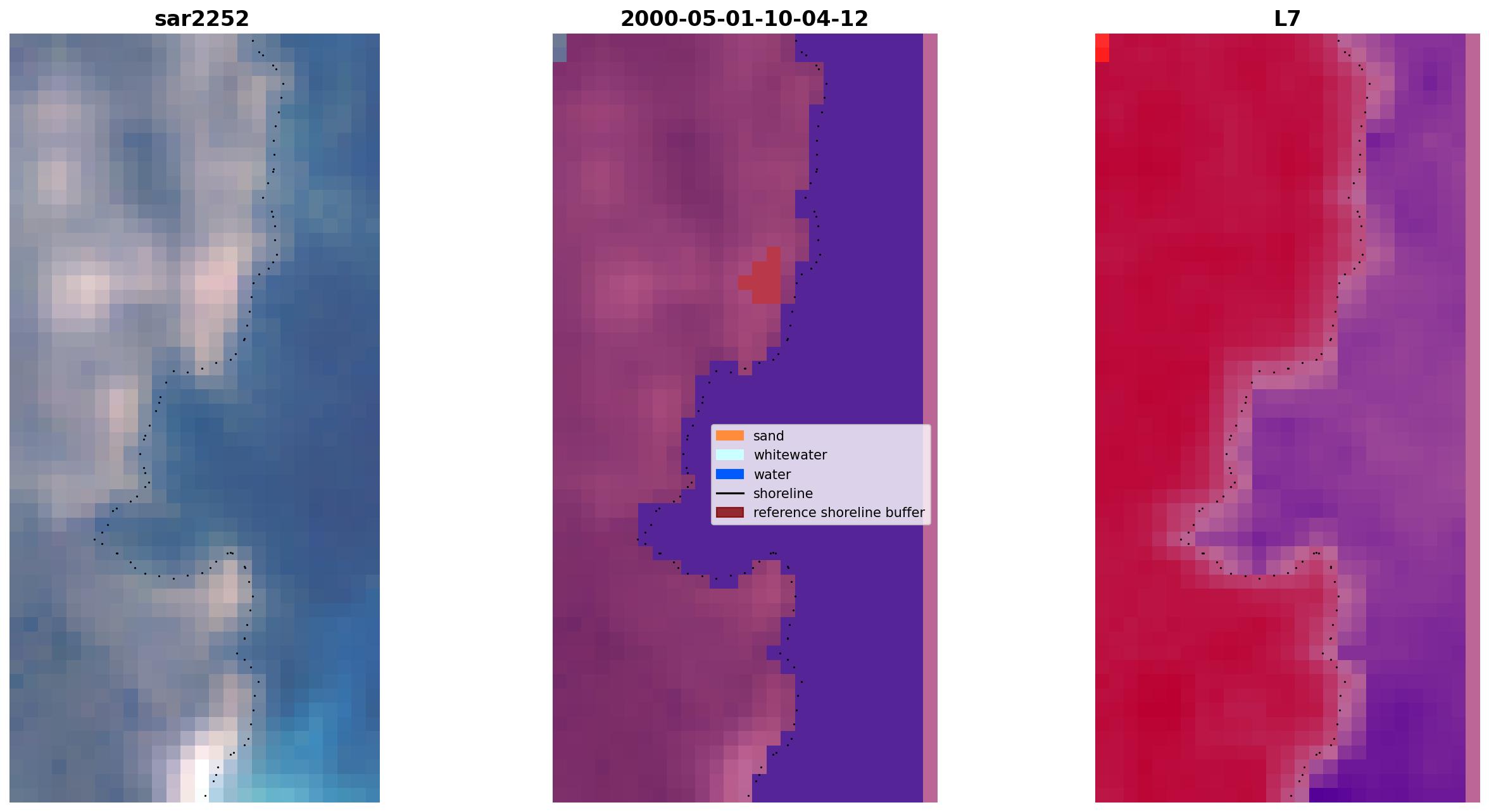 sar2252

2000-05-01-10-04-12

L7

sand
whitewater
water
shoreline
reference shoreline buffer